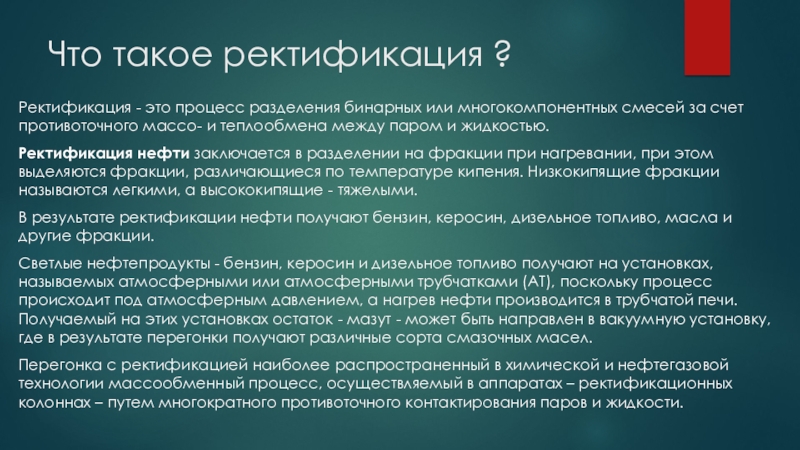 Что такое ректификация ?

Ректификация - это процесс разделения бинарных или многокомпонентных смесей за счет противоточного массо- и теплообмена между паром и жидкостью.

Ректификация нефти заключается в разделении на фракции при нагревании, при этом выделяются фракции, различающиеся по температуре кипения. Низкокипящие фракции называются легкими, а высококипящие - тяжелыми.

В результате ректификации нефти получают бензин, керосин, дизельное топливо, масла и другие фракции.

Светлые нефтепродукты - бензин, керосин и дизельное топливо получают на установках, называемых атмосферными или атмосферными трубчатками (АТ), поскольку процесс происходит под атмосферным давлением, а нагрев нефти производится в трубчатой печи. Получаемый на этих установках остаток - мазут - может быть направлен в вакуумную установку, где в результате перегонки получают различные сорта смазочных масел.

Перегонка с ректификацией наиболее распространенный в химической и нефтегазовой технологии массообменный процесс, осуществляемый в аппаратах – ректификационных колоннах – путем многократного противоточного контактирования паров и жидкости.